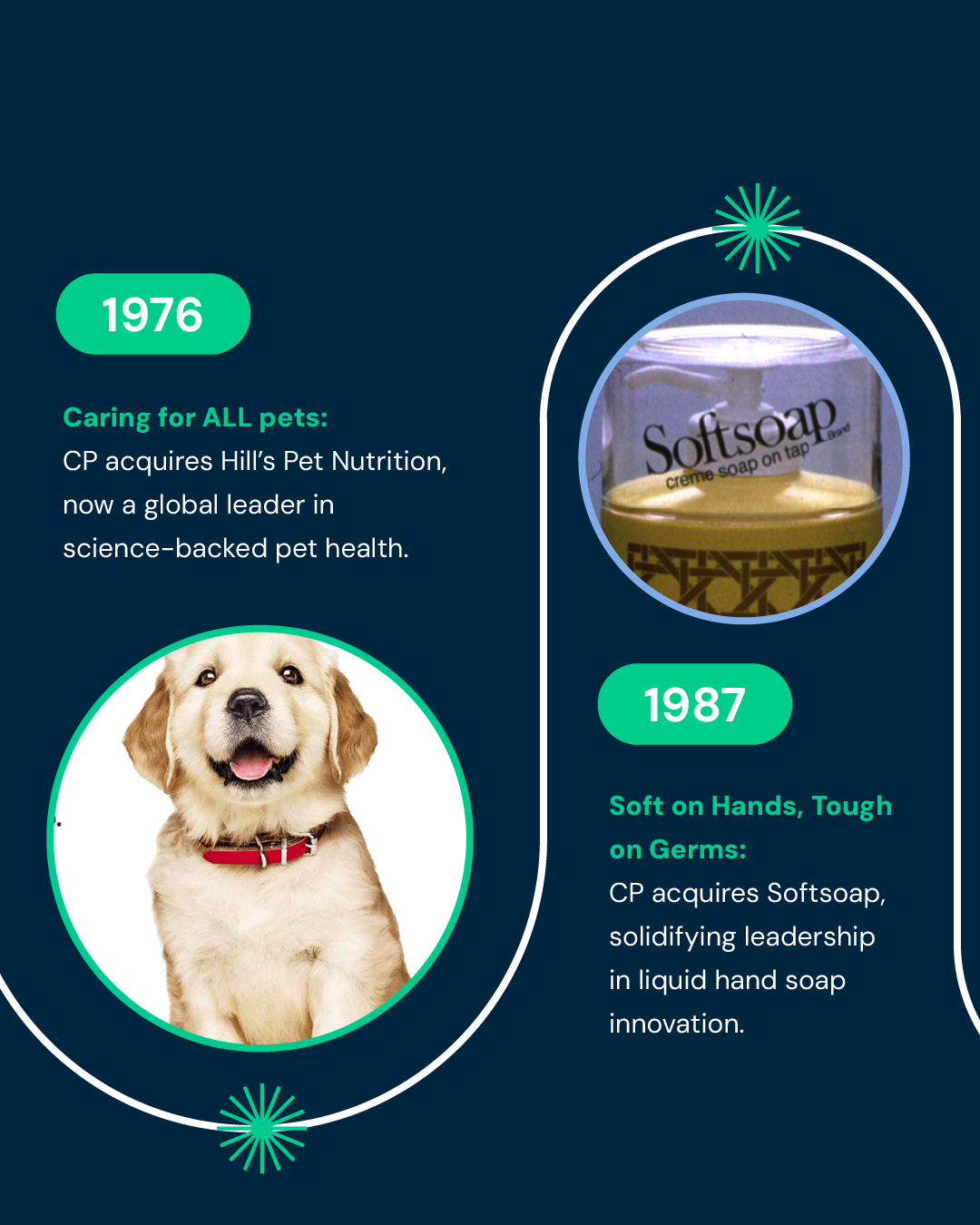 1976

Caring for ALL pets:
CP acquires Hill's Pet Nutrition, now a global leader in science-backed pet health.

Softsoap Brand
creme soap on tap

1987

Soft on Hands, Tough on Germs:
CP acquires Softsoap, solidifying leadership in liquid hand soap innovation.